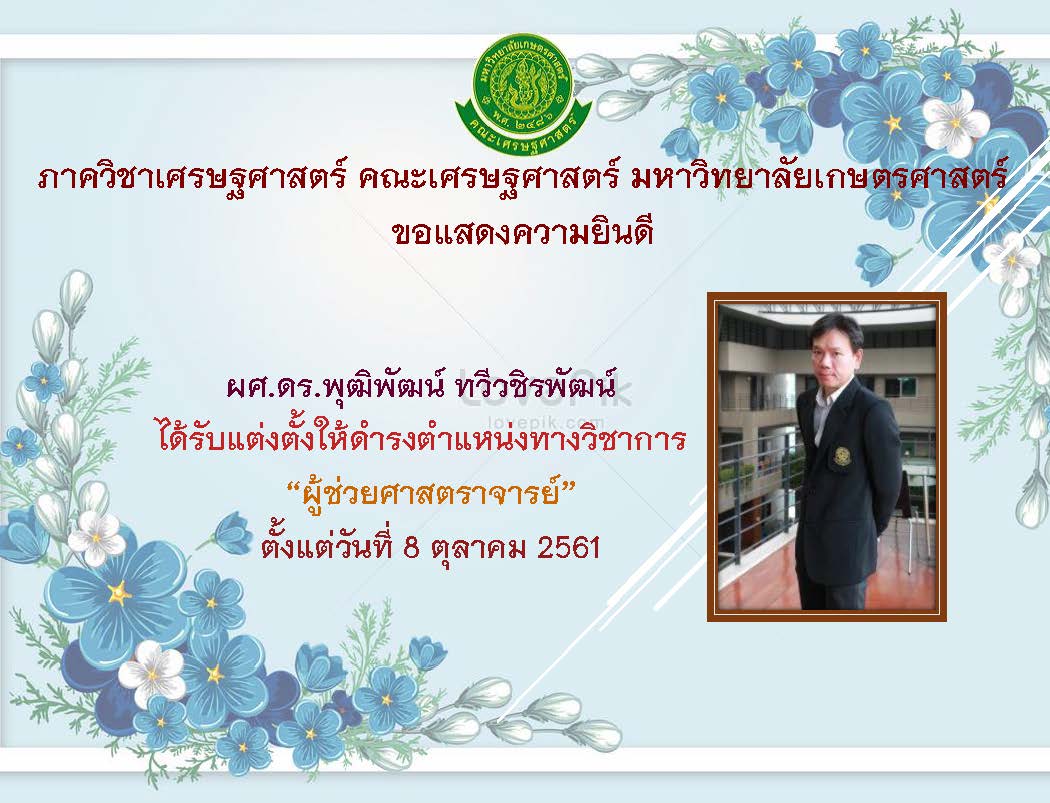 มหาวิทยาลัยเกษตรศาสตร์
พ.ศ. ๒๔๘๖
คณะเศรษฐศาสตร์

ภาควิชาเศรษฐศาสตร์ คณะเศรษฐศาสตร์ มหาวิทยาลัยเกษตรศาสตร์
ขอแสดงความยินดี

ผศ.ดร.พุฒิพัฒน์ ทวีวชิรพัฒน์
ได้รับแต่งตั้งให้ดำรงตำแหน่งทางวิชาการ
“ผู้ช่วยศาสตราจารย์”
ตั้งแต่วันที่ 8 ตุลาคม 2561

lovepik.com